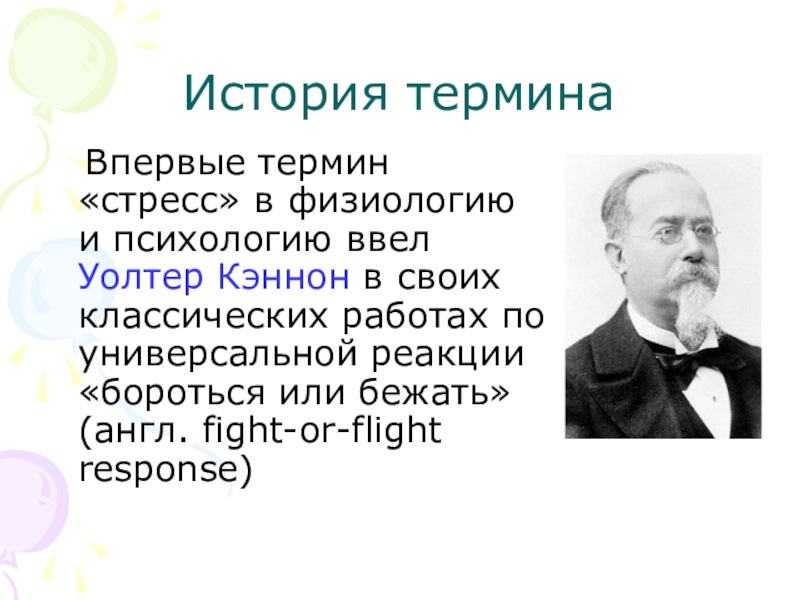 История термина

Впервые термин «стресс» в физиологию и психологию ввел Уолтер Кэннон в своих классических работах по универсальной реакции «бороться или бежать» (англ. fight-or-flight response)